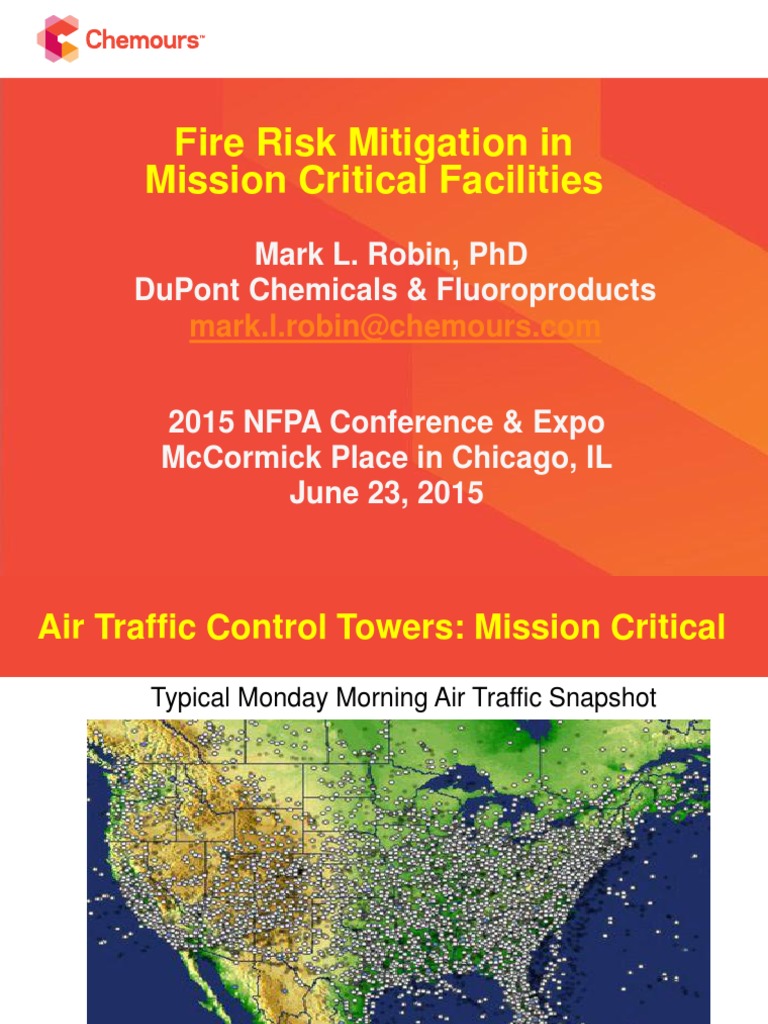 Chemours™

Fire Risk Mitigation in Mission Critical Facilities

Mark L. Robin, PhD
DuPont Chemicals & Fluoroproducts
mark.l.robin@chemours.com

2015 NFPA Conference & Expo
McCormick Place in Chicago, IL
June 23, 2015

Air Traffic Control Towers: Mission Critical

Typical Monday Morning Air Traffic Snapshot